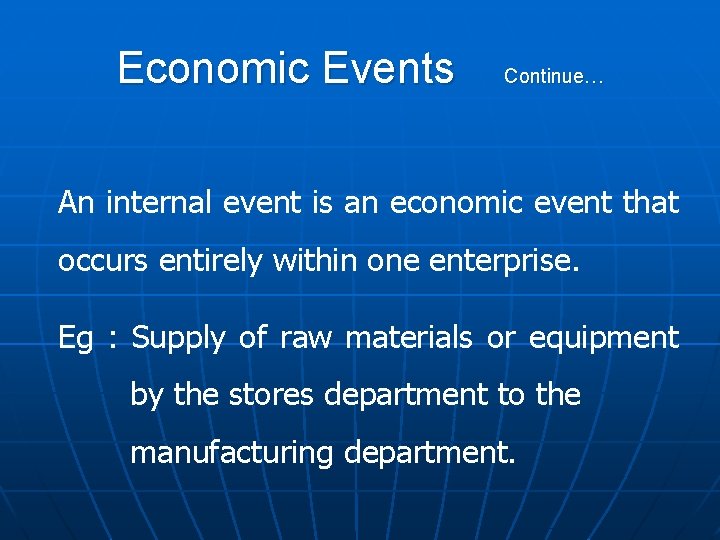 Economic Events Continue…

An internal event is an economic event that occurs entirely within one enterprise.

Eg : Supply of raw materials or equipment by the stores department to the manufacturing department.